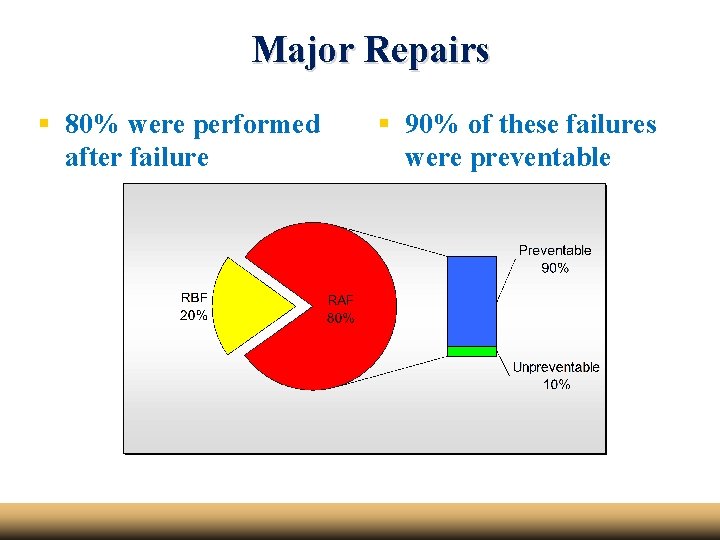 Major Repairs

▪ 80% were performed after failure

▪ 90% of these failures were preventable

RBF
20%

RAF
80%

Preventable
90%

Unpreventable
10%